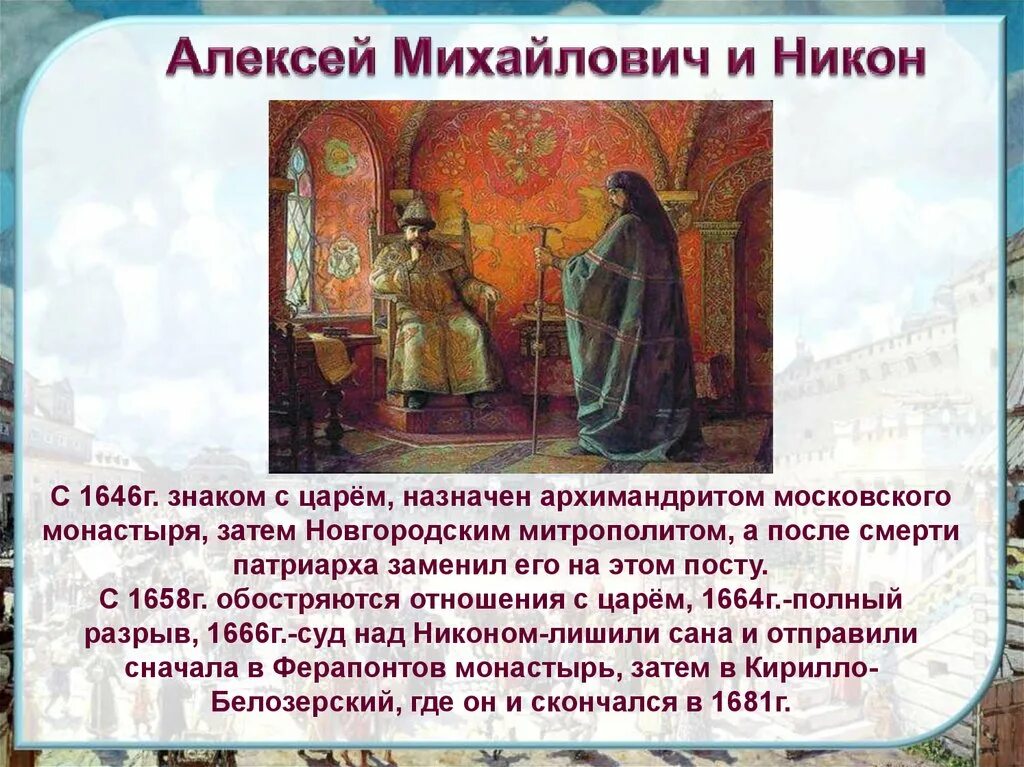 Алексей Михайлович и Никон

С 1646г. знаком с царём, назначен архимандритом московского монастыря, затем Новгородским митрополитом, а после смерти патриарха заменил его на этом посту.
С 1658г. обостряются отношения с царём, 1664г.-полный разрыв, 1666г.-суд над Никоном-лишили сана и отправили сначала в Ферапонтов монастырь, затем в Кирилло-Белозерский, где он и скончался в 1681г.